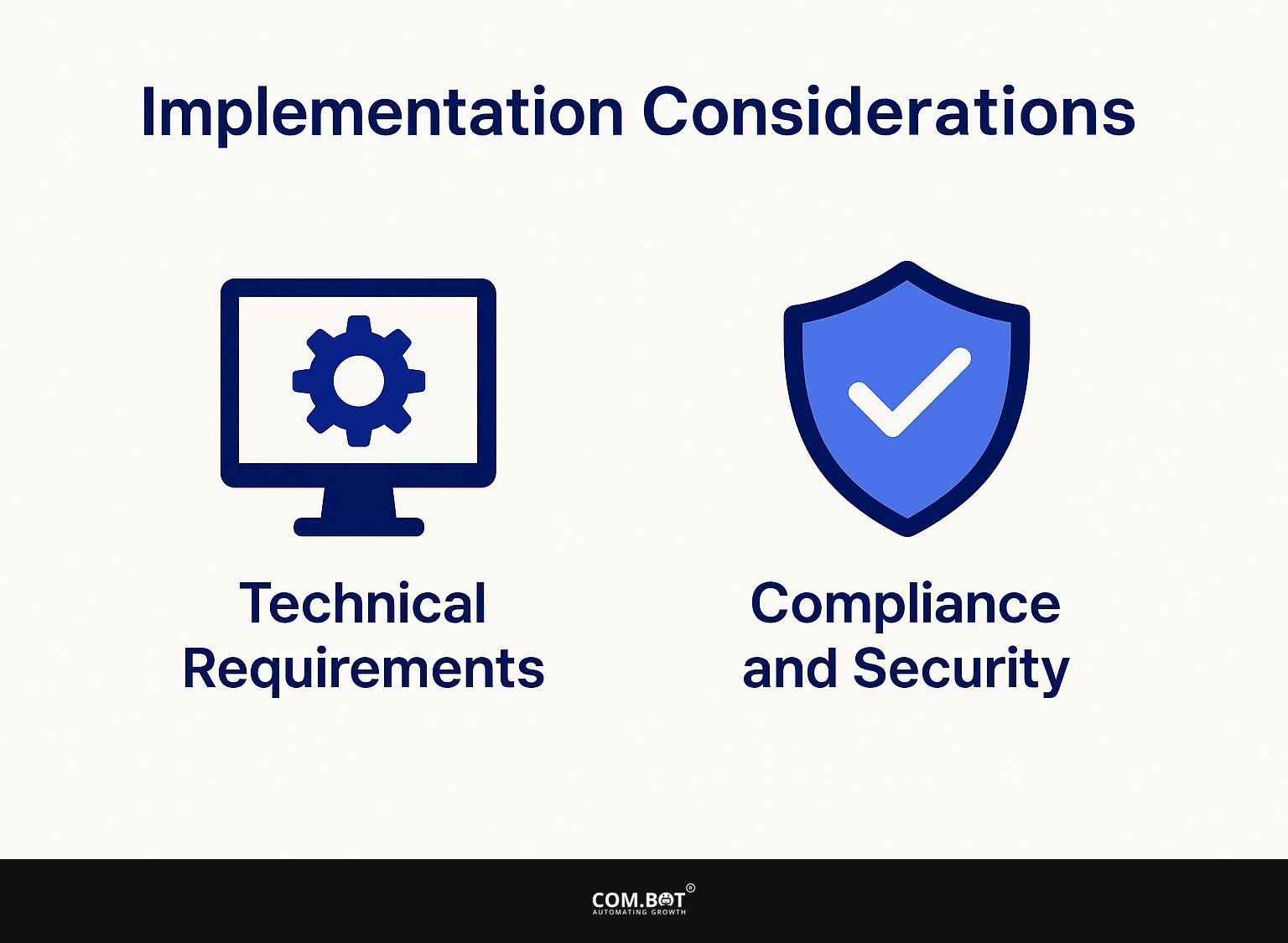 Implementation Considerations

Technical Requirements

Compliance and Security

COM.BOT®
AUTOMATING GROWTH